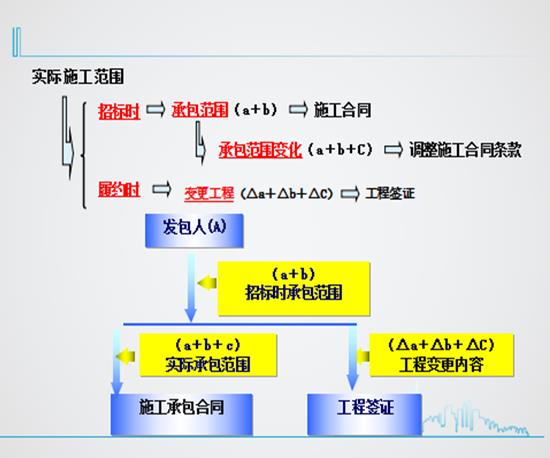 实际施工范围

招标时 ⇨ 承包范围（a+b） ⇨ 施工合同

承包范围变化（a+b+C） ⇨ 调整施工合同条款

履约时 ⇨ 变更工程（△a+△b+△C） ⇨ 工程签证

发包人(A)

（a+b）
招标时承包范围

（a+b+c）
实际承包范围

（△a+△b+△C）
工程变更内容

施工承包合同

工程签证